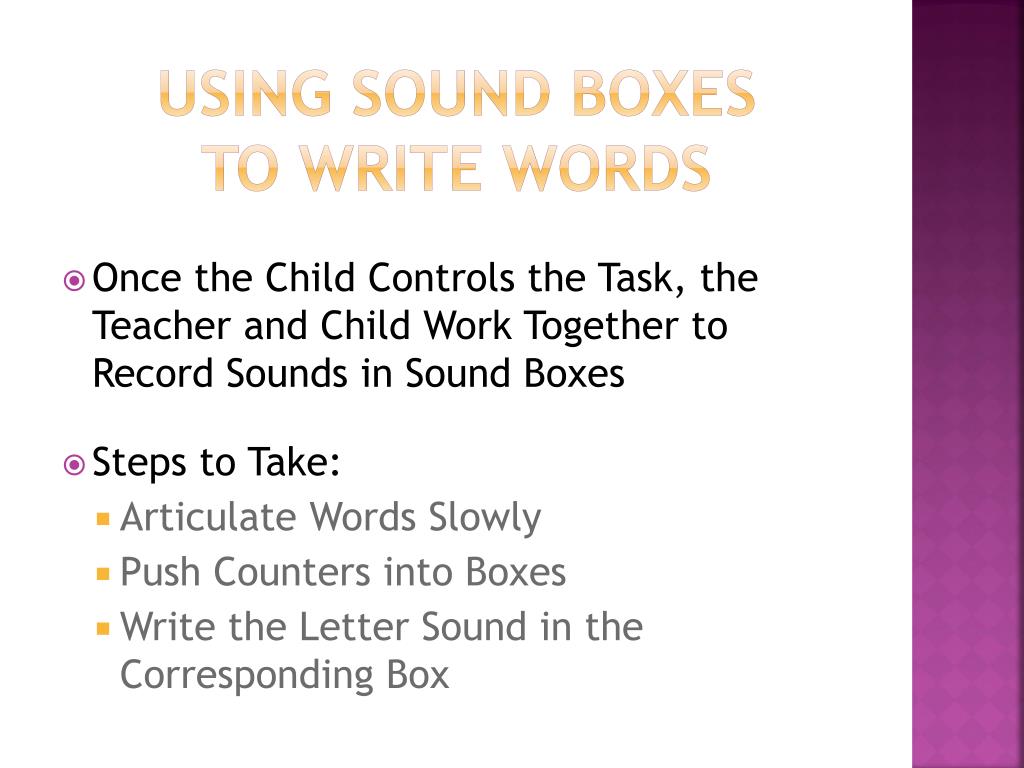 USING SOUND BOXES TO WRITE WORDS

Once the Child Controls the Task, the Teacher and Child Work Together to Record Sounds in Sound Boxes

Steps to Take:

Articulate Words Slowly

Push Counters into Boxes

Write the Letter Sound in the Corresponding Box